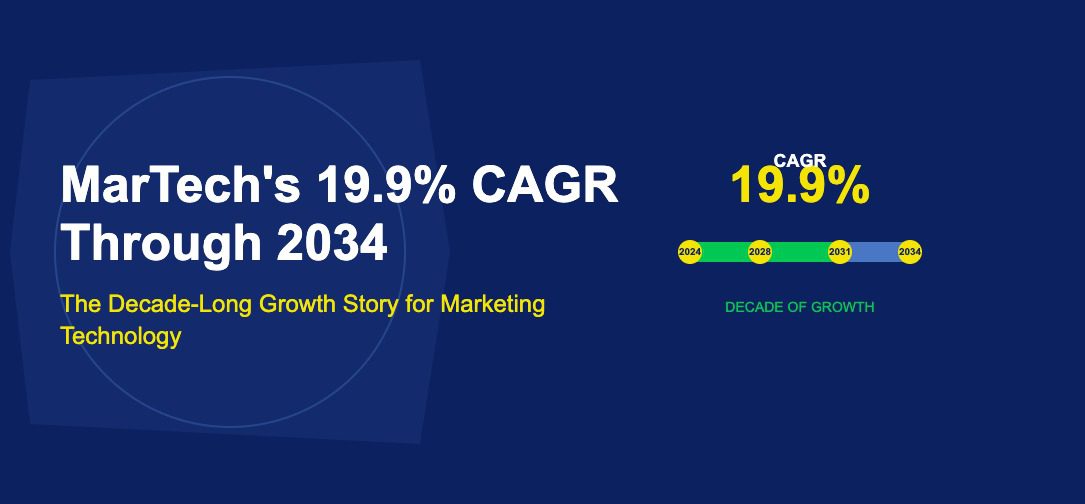 MarTech's 19.9% CAGR Through 2034

The Decade-Long Growth Story for Marketing Technology

CAGR
19.9%

2024
2028
2031
2034

DECADE OF GROWTH